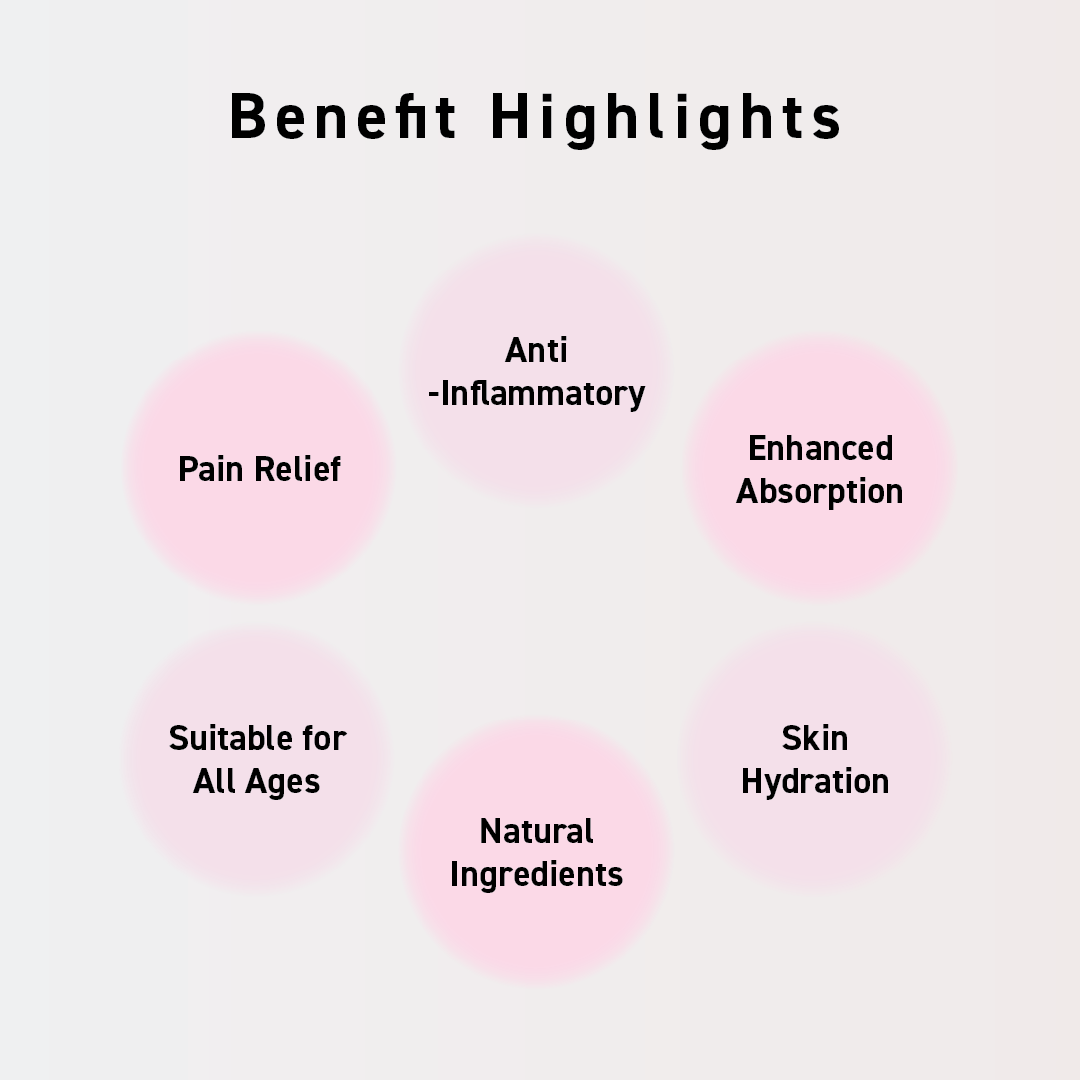 Benefit Highlights

Anti
-Inflammatory

Pain Relief

Enhanced
Absorption

Suitable for
All Ages

Skin
Hydration

Natural
Ingredients